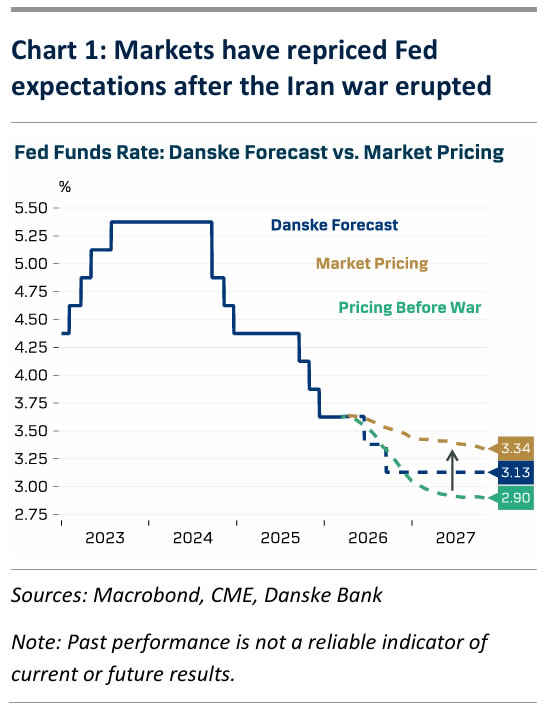 Chart 1: Markets have repriced Fed expectations after the Iran war erupted

Fed Funds Rate: Danske Forecast vs. Market Pricing

%

5.50
5.25
5.00
4.75
4.50
4.25
4.00
3.75
3.50
3.25
3.00
2.75

Danske Forecast

Market Pricing

Pricing Before War

3.34
3.13
2.90

2023 2024 2025 2026 2027

Sources: Macrobond, CME, Danske Bank

Note: Past performance is not a reliable indicator of current or future results.